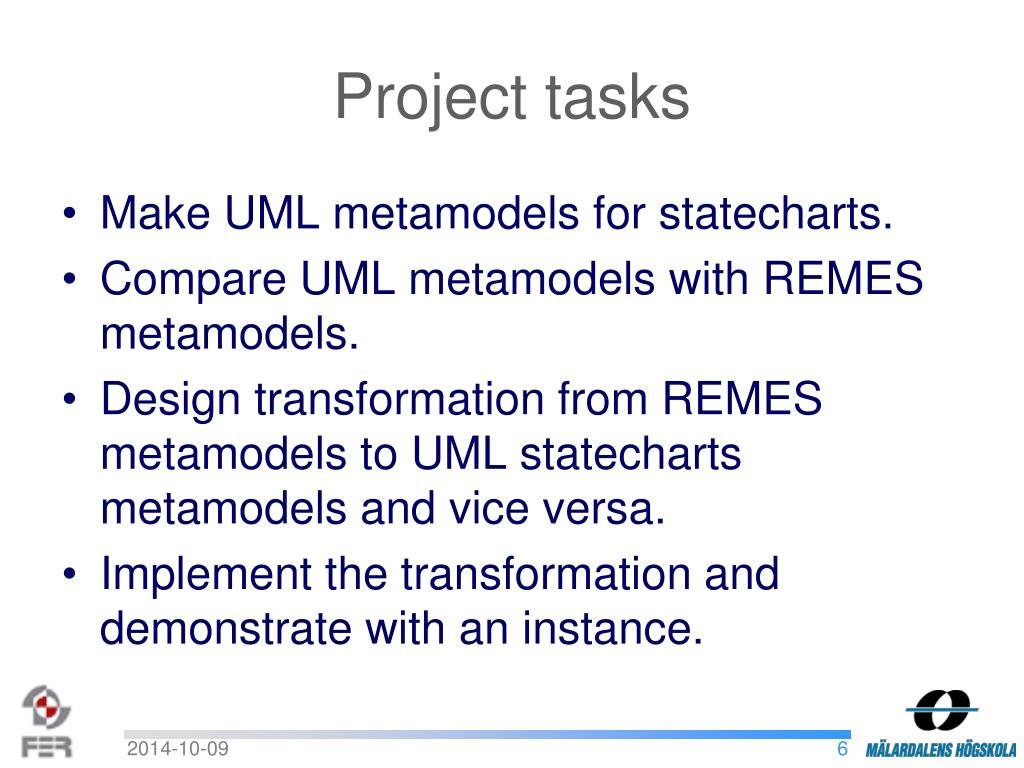 Project tasks

• Make UML metamodels for statecharts.
• Compare UML metamodels with REMES metamodels.
• Design transformation from REMES metamodels to UML statecharts metamodels and vice versa.
• Implement the transformation and demonstrate with an instance.

FER
2014-10-09
6
MÄLARDALENS HÖGSKOLA